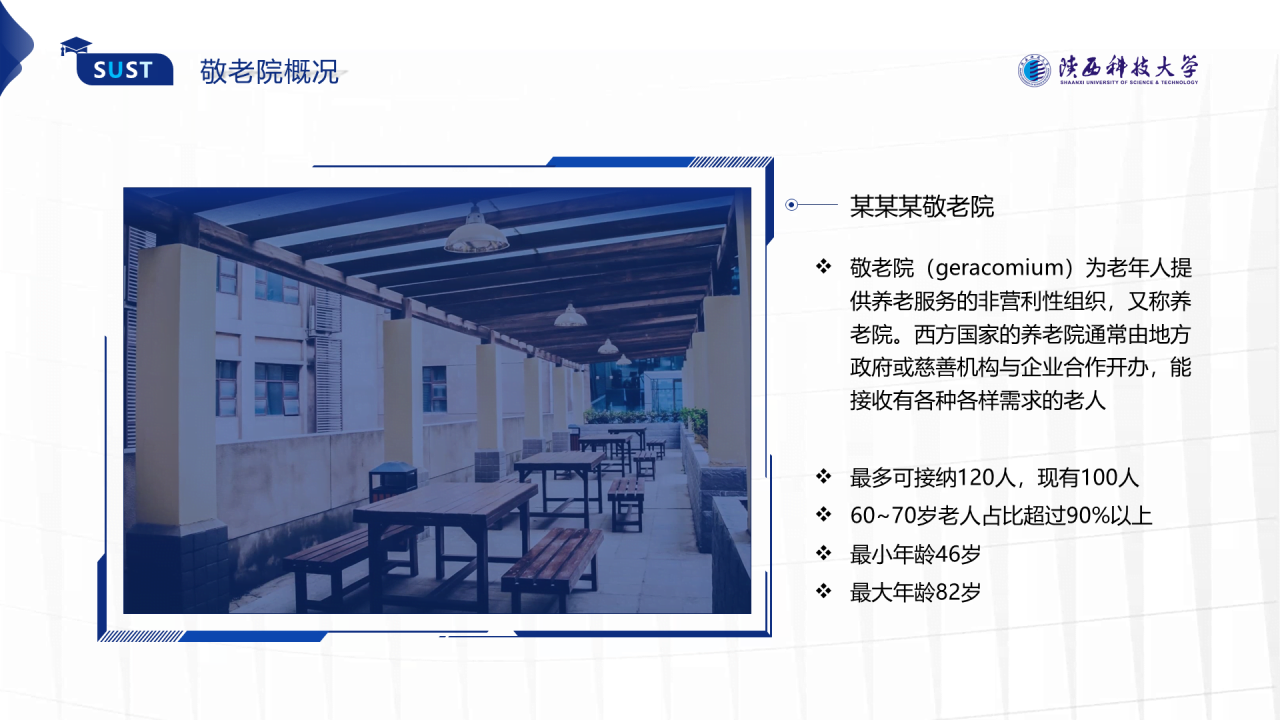 SUST 敬老院概况

陕西科技大学
SHAANXI UNIVERSITY OF SCIENCE & TECHNOLOGY

某某某敬老院

❖ 敬老院（geracomium）为老年人提供养老服务的非营利性组织，又称养老院。西方国家的养老院通常由地方政府或慈善机构与企业合作开办，能接收有各种各样需求的老人

❖ 最多可接纳120人，现有100人
❖ 60~70岁老人占比超过90%以上
❖ 最小年龄46岁
❖ 最大年龄82岁